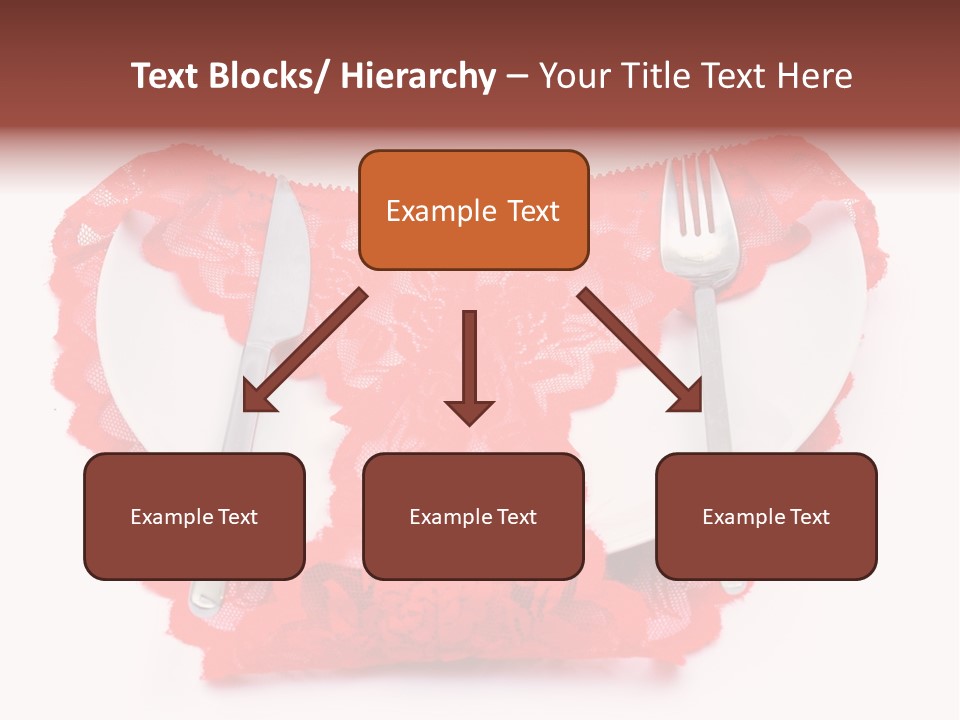 Text Blocks/ Hierarchy – Your Title Text Here

Example Text

Example Text

Example Text

Example Text